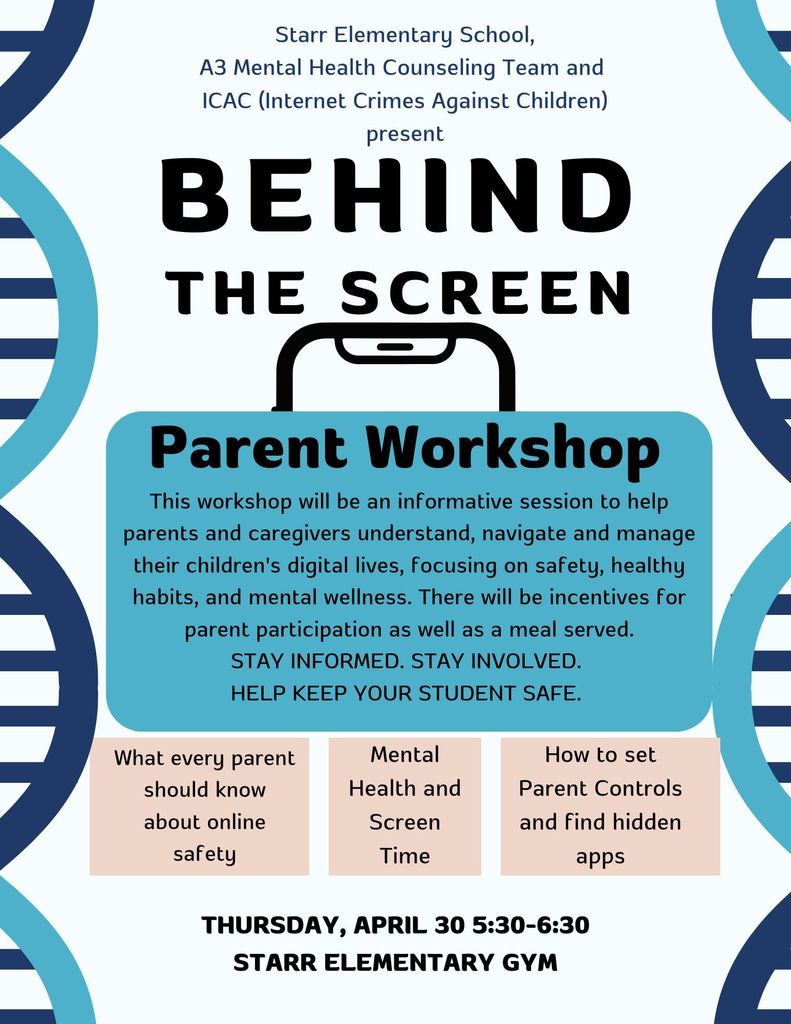 Starr Elementary School,
A3 Mental Health Counseling Team and
ICAC (Internet Crimes Against Children)
present

BEHIND
THE SCREEN

Parent Workshop

This workshop will be an informative session to help parents and caregivers understand, navigate and manage their children's digital lives, focusing on safety, healthy habits, and mental wellness. There will be incentives for parent participation as well as a meal served.
STAY INFORMED. STAY INVOLVED.
HELP KEEP YOUR STUDENT SAFE.

What every parent should know about online safety

Mental Health and Screen Time

How to set Parent Controls and find hidden apps

THURSDAY, APRIL 30 5:30-6:30
STARR ELEMENTARY GYM